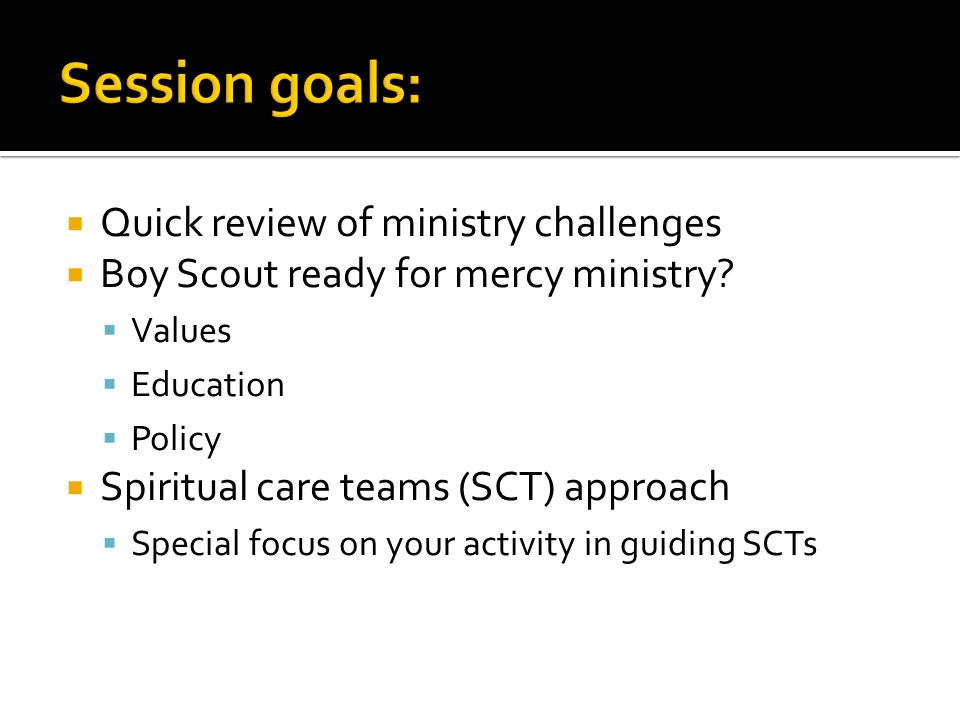 Session goals:

- Quick review of ministry challenges
- Boy Scout ready for mercy ministry?
  - Values
  - Education
  - Policy
- Spiritual care teams (SCT) approach
  - Special focus on your activity in guiding SCTs